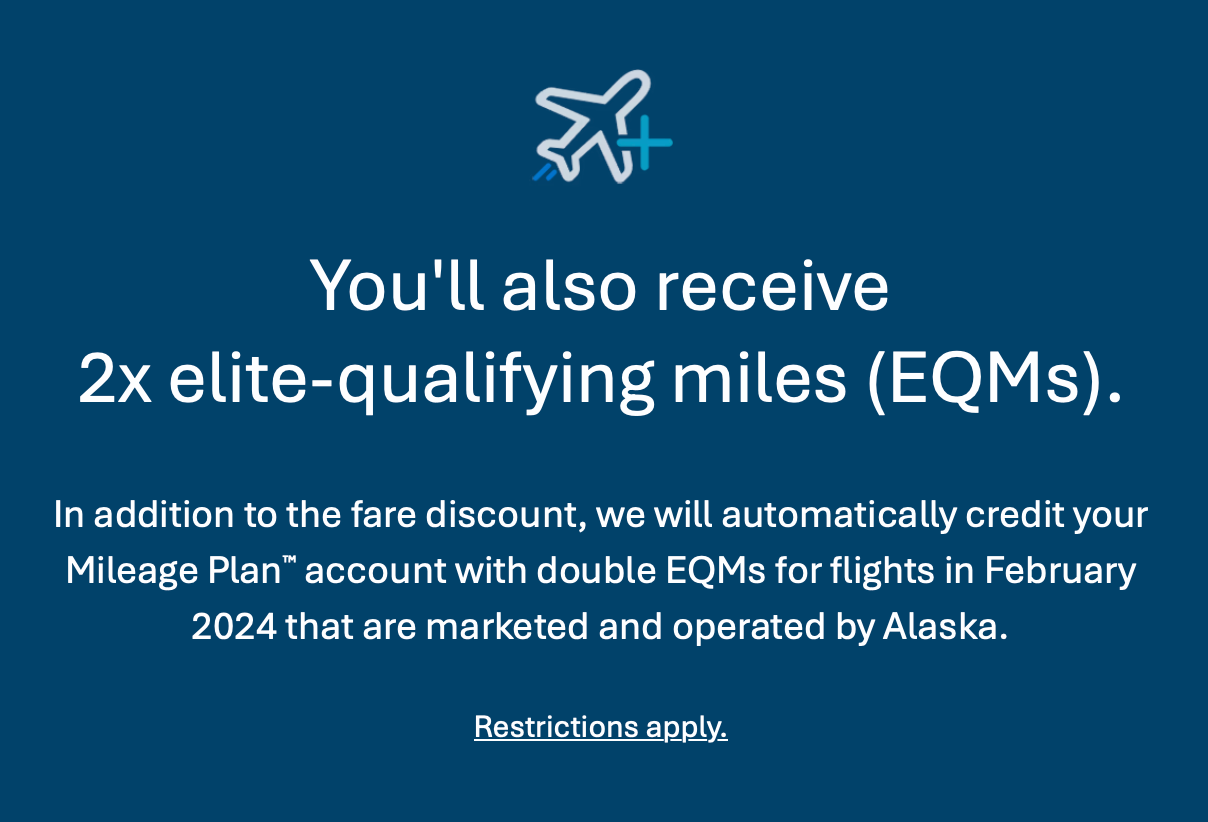 You'll also receive
2x elite-qualifying miles (EQMs).

In addition to the fare discount, we will automatically credit your Mileage Plan™ account with double EQMs for flights in February 2024 that are marketed and operated by Alaska.

Restrictions apply.